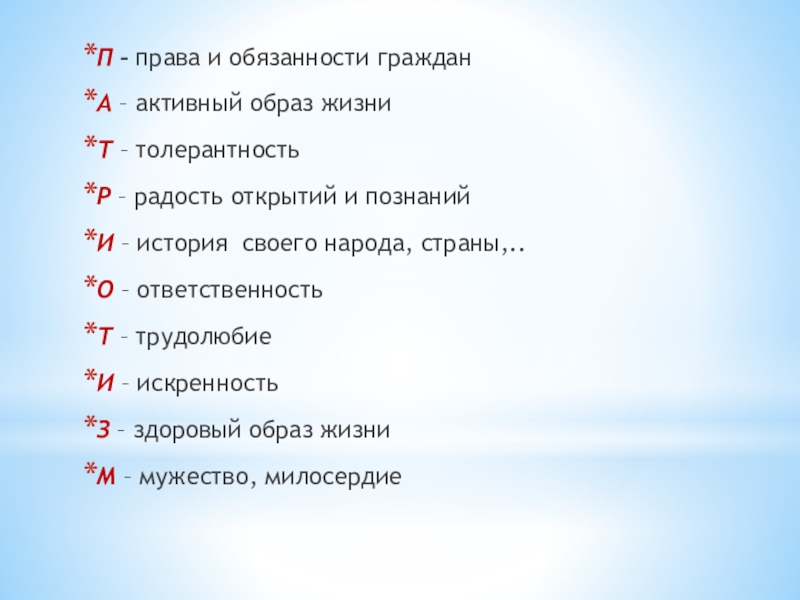 *П - права и обязанности граждан

*А – активный образ жизни

*Т – толерантность

*Р – радость открытий и познаний

*И – история своего народа, страны,..

*О – ответственность

*Т – трудолюбие

*И – искренность

*З – здоровый образ жизни

*М – мужество, милосердие